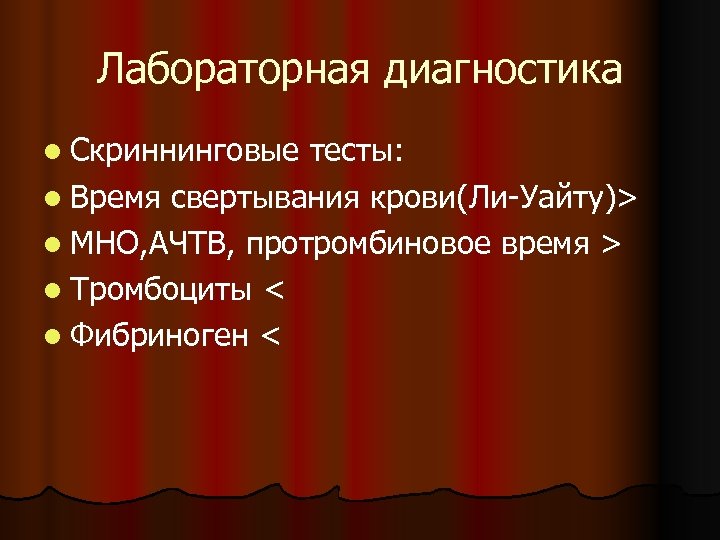 Лабораторная диагностика

- Скриннинговые тесты:
- Время свертывания крови(Ли-Уайту)>
- МНО,АЧТВ, протромбиновое время >
- Тромбоциты <
- Фибриноген <